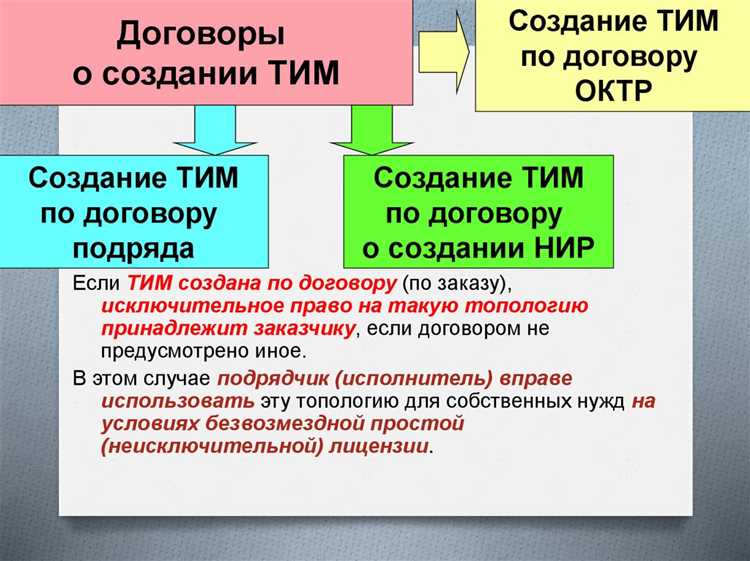 Договоры о создании ТИМ

Создание ТИМ по договору ОКТР

Создание ТИМ по договору подряда

Создание ТИМ по договору о создании НИР

Если ТИМ создана по договору (по заказу), исключительное право на такую топологию принадлежит заказчику, если договором не предусмотрено иное.

В этом случае подрядчик (исполнитель) вправе использовать эту топологию для собственных нужд на условиях безвозмездной простой (неисключительной) лицензии.